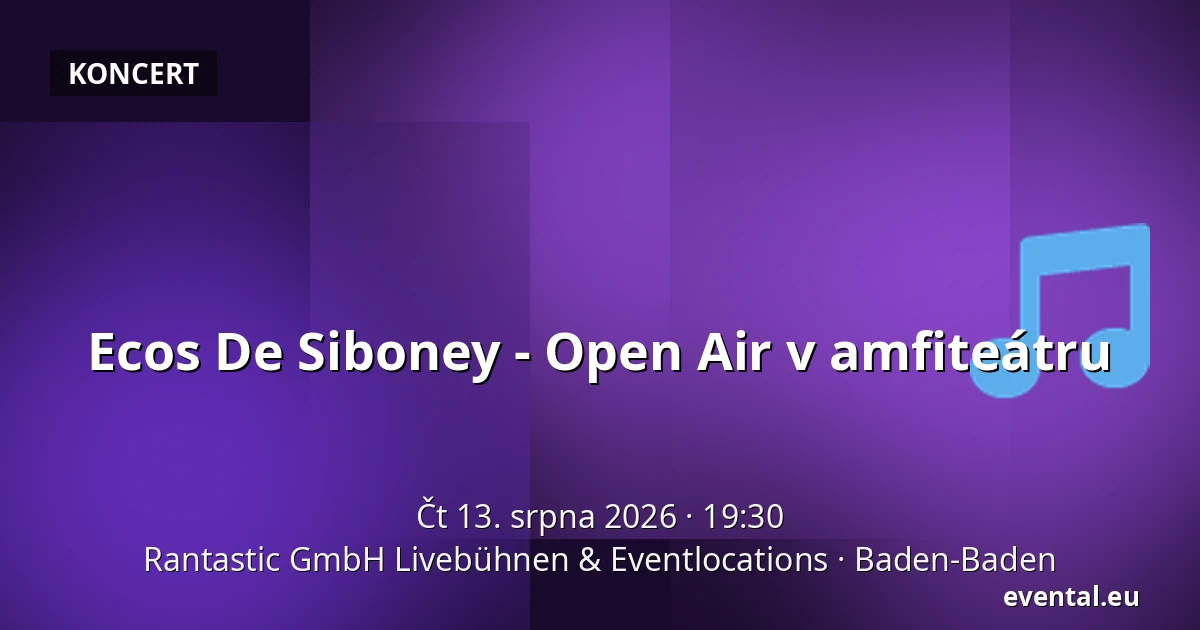 KONCERT

Ecos De Siboney - Open Air v amfiteátru

Čt 13. srpna 2026 · 19:30
Rantastic GmbH Livebühnen & Eventlocations · Baden-Baden

evental.eu